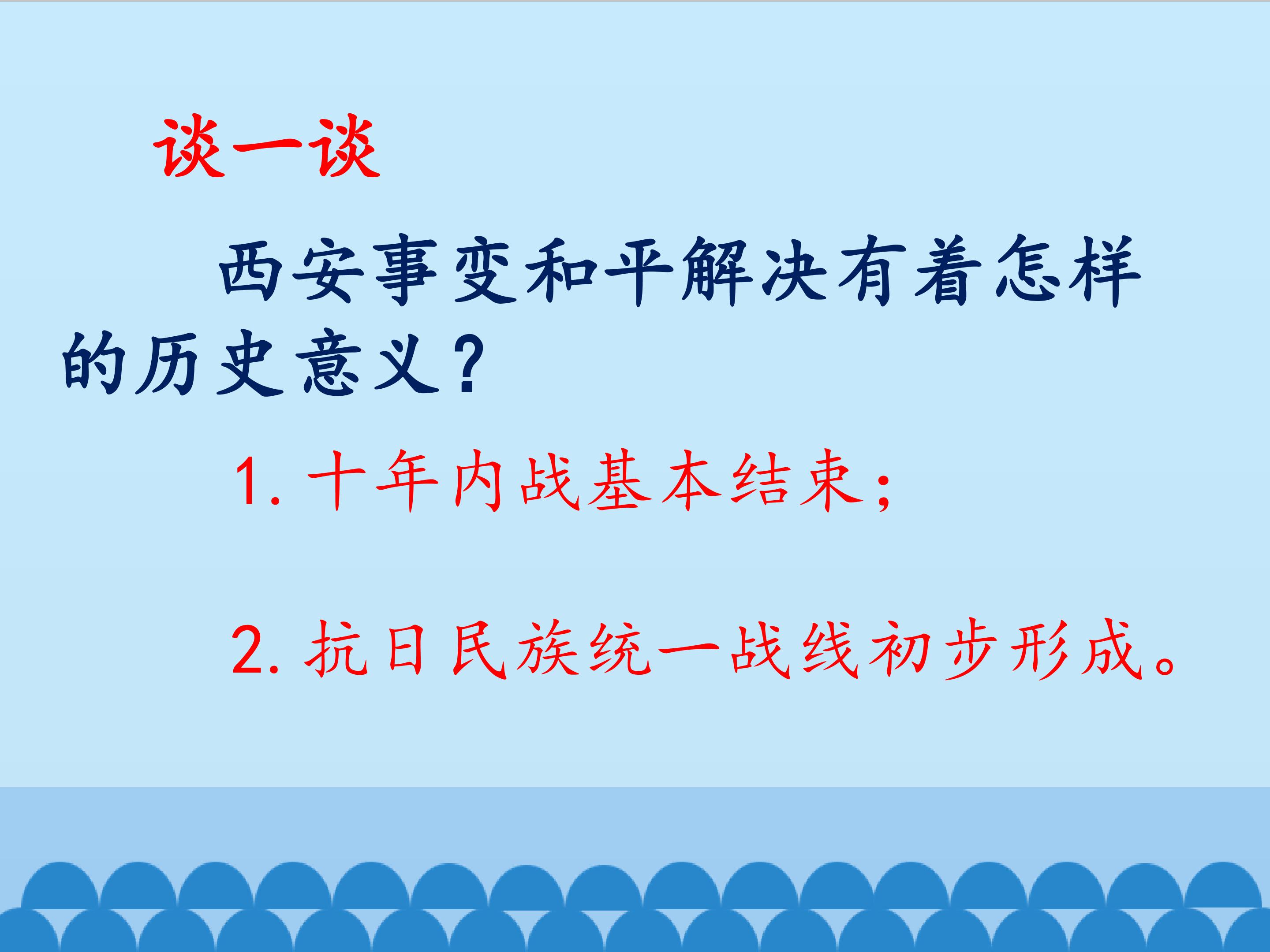 谈一谈

西安事变和平解决有着怎样的历史意义？

1. 十年内战基本结束；

2. 抗日民族统一战线初步形成。